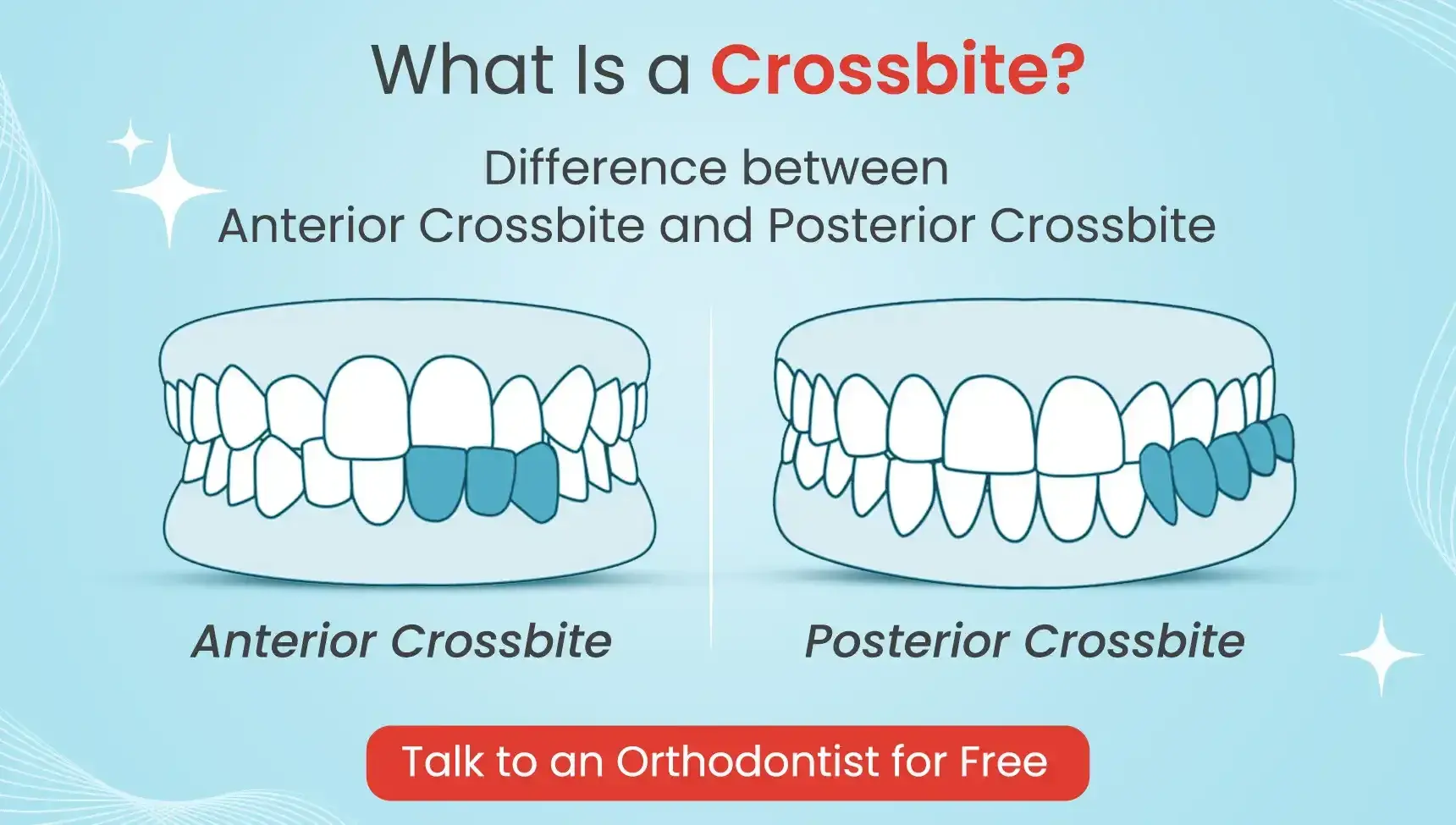 What Is a Crossbite?

Difference between
Anterior Crossbite and Posterior Crossbite

Anterior Crossbite

Posterior Crossbite

Talk to an Orthodontist for Free